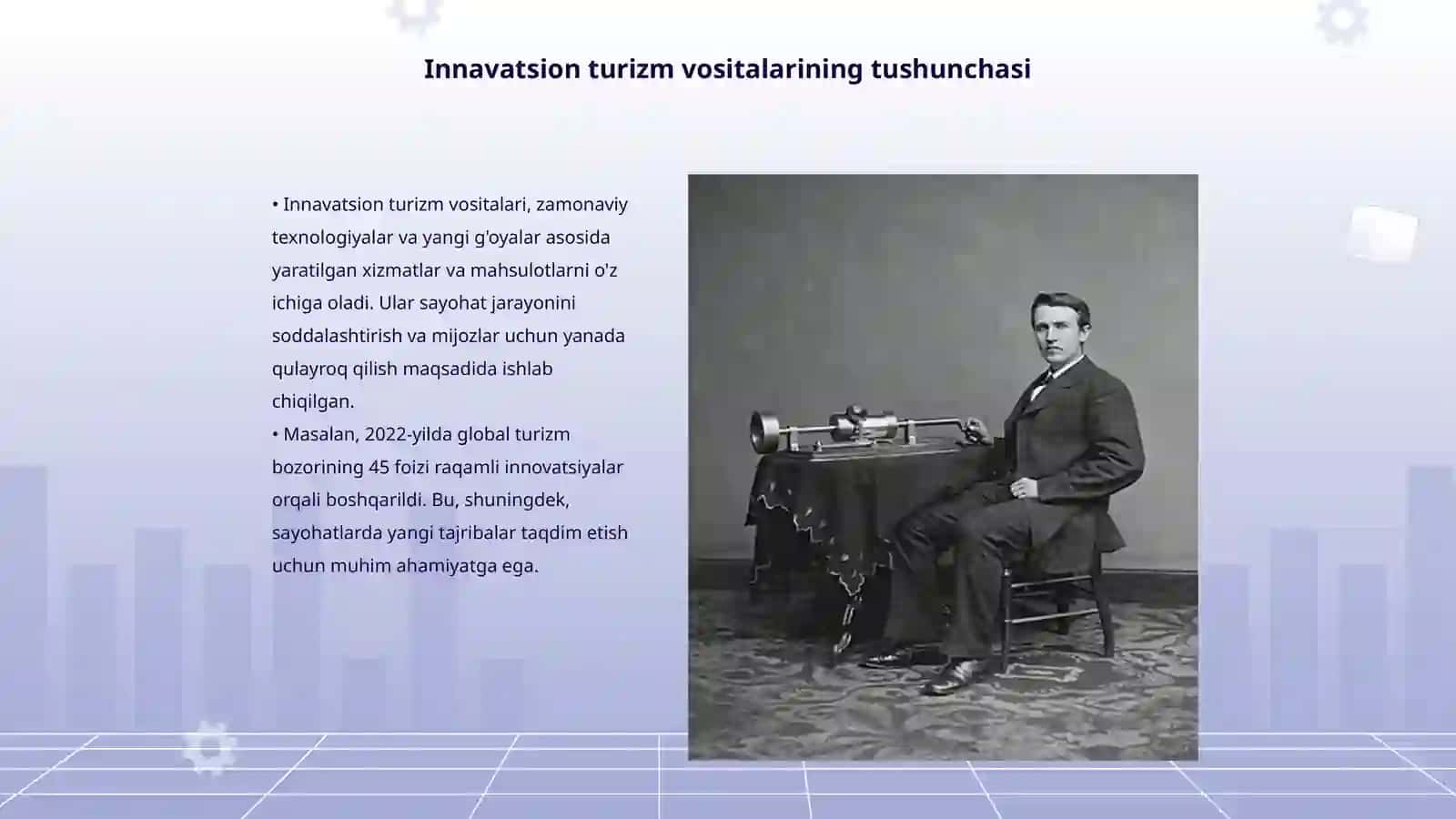 Innavatsion turizm vositalarining tushunchasi

• Innavatsion turizm vositalari, zamonaviy texnologiyalar va yangi g'oyalar asosida yaratilgan xizmatlar va mahsulotlarni o'z ichiga oladi. Ular sayohat jarayonini soddalashtirish va mijozlar uchun yanada qulayroq qilish maqsadida ishlab chiqilgan.
• Masalan, 2022-yilda global turizm bozorining 45 foizi raqamli innovatsiyalar orqali boshqarildi. Bu, shuningdek, sayohatlarda yangi tajribalar taqdim etish uchun muhim ahamiyatga ega.